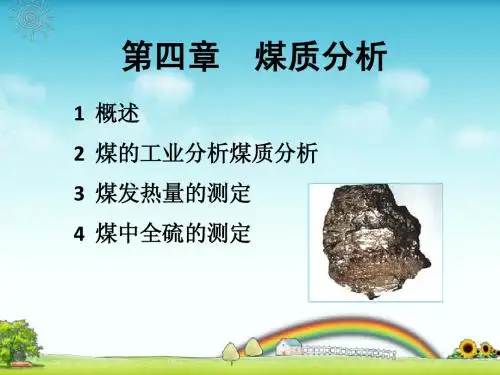 第四章　煤质分析

1 概述
2 煤的工业分析煤质分析
3 煤发热量的测定
4 煤中全硫的测定